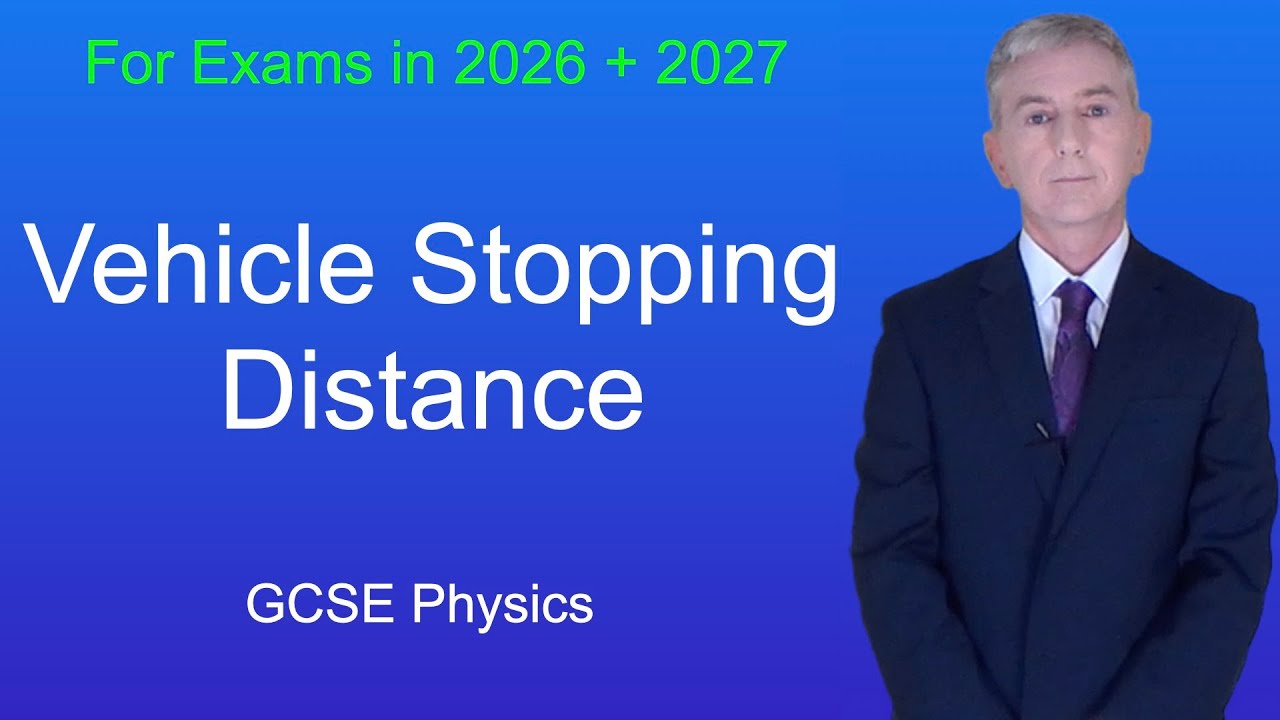 For Exams in 2026 + 2027

Vehicle Stopping Distance

GCSE Physics